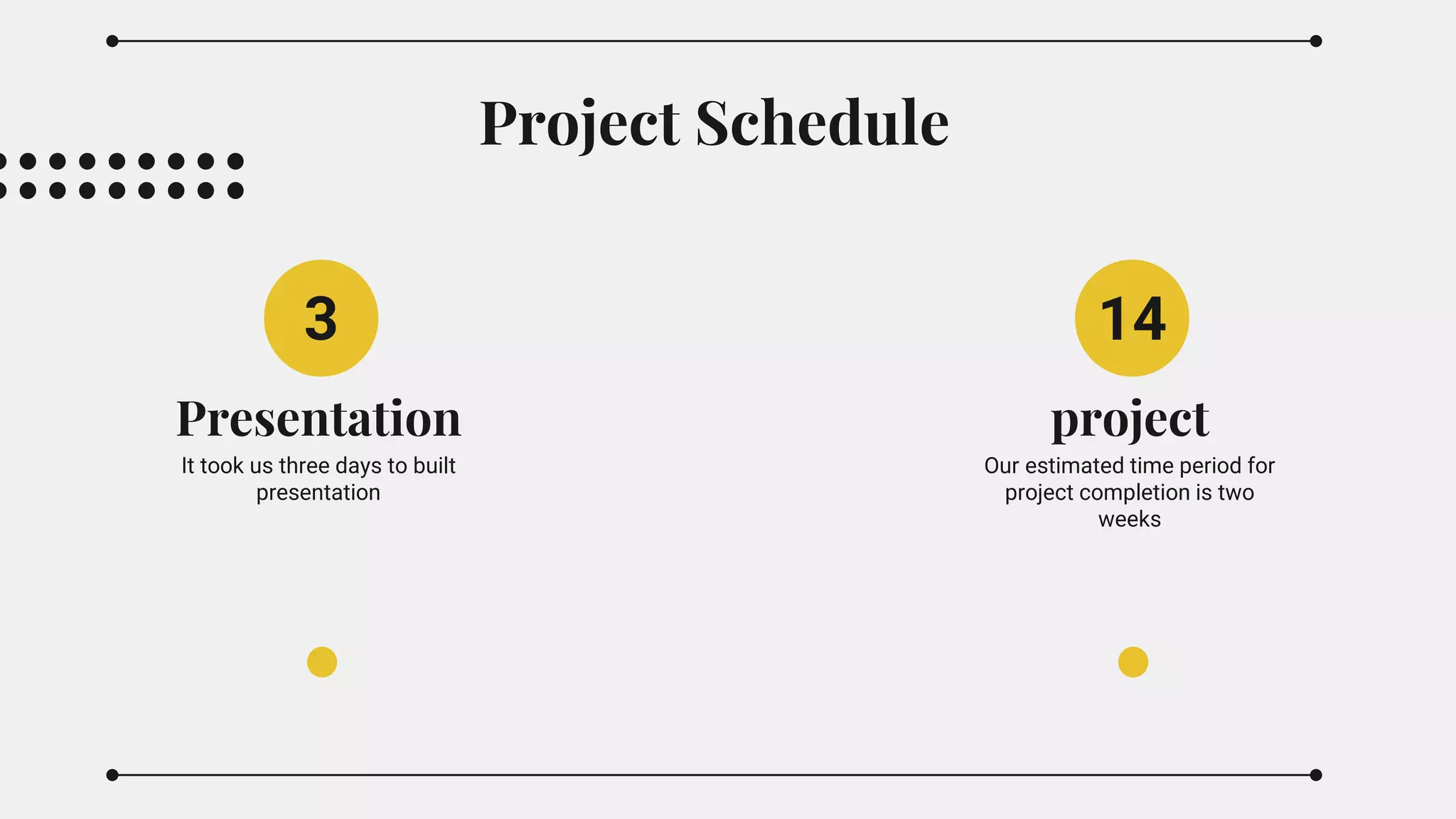 Project Schedule

3

Presentation

It took us three days to built presentation

14

project

Our estimated time period for project completion is two weeks